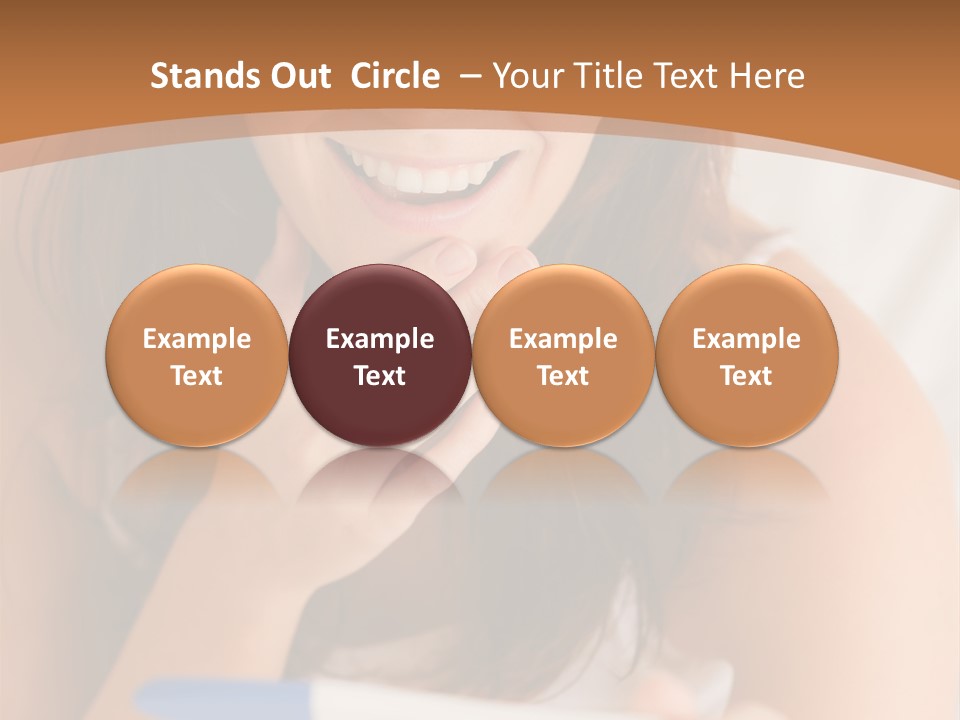 Stands Out Circle – Your Title Text Here

Example Text

Example Text

Example Text

Example Text